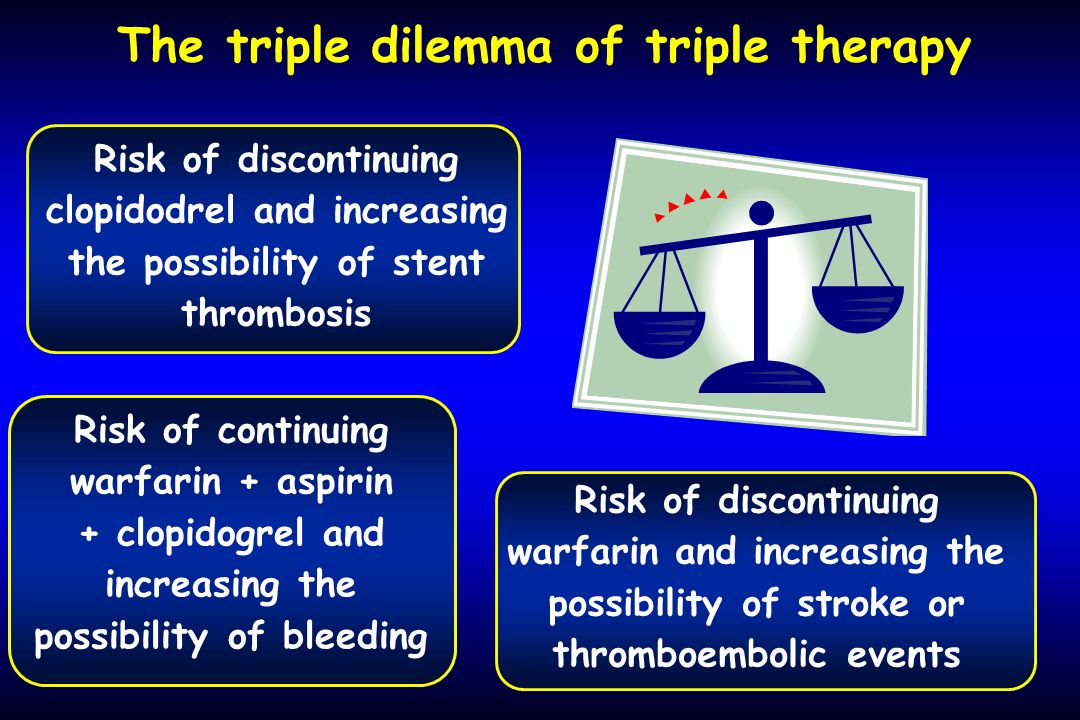 The triple dilemma of triple therapy

Risk of discontinuing clopidodrel and increasing the possibility of stent thrombosis

Risk of continuing warfarin + aspirin + clopidogrel and increasing the possibility of bleeding

Risk of discontinuing warfarin and increasing the possibility of stroke or thromboembolic events